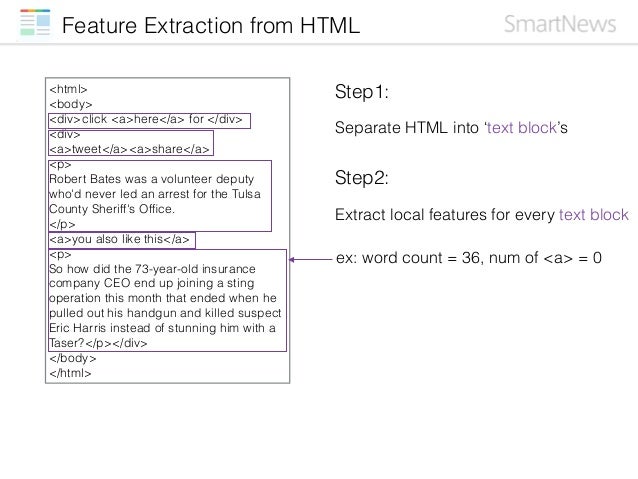 Feature Extraction from HTML

SmartNews

<html>
<body>
<div>click <a>here</a> for </div>
<div>
<a>tweet</a><a>share</a>
<p>
Robert Bates was a volunteer deputy who'd never led an arrest for the Tulsa County Sheriff's Office.
</p>
<a>you also like this</a>
<p>
So how did the 73-year-old insurance company CEO end up joining a sting operation this month that ended when he pulled out his handgun and killed suspect Eric Harris instead of stunning him with a Taser?</p></div>
</body>
</html>

Step1:

Separate HTML into 'text block's

Step2:

Extract local features for every text block

ex: word count = 36, num of <a> = 0